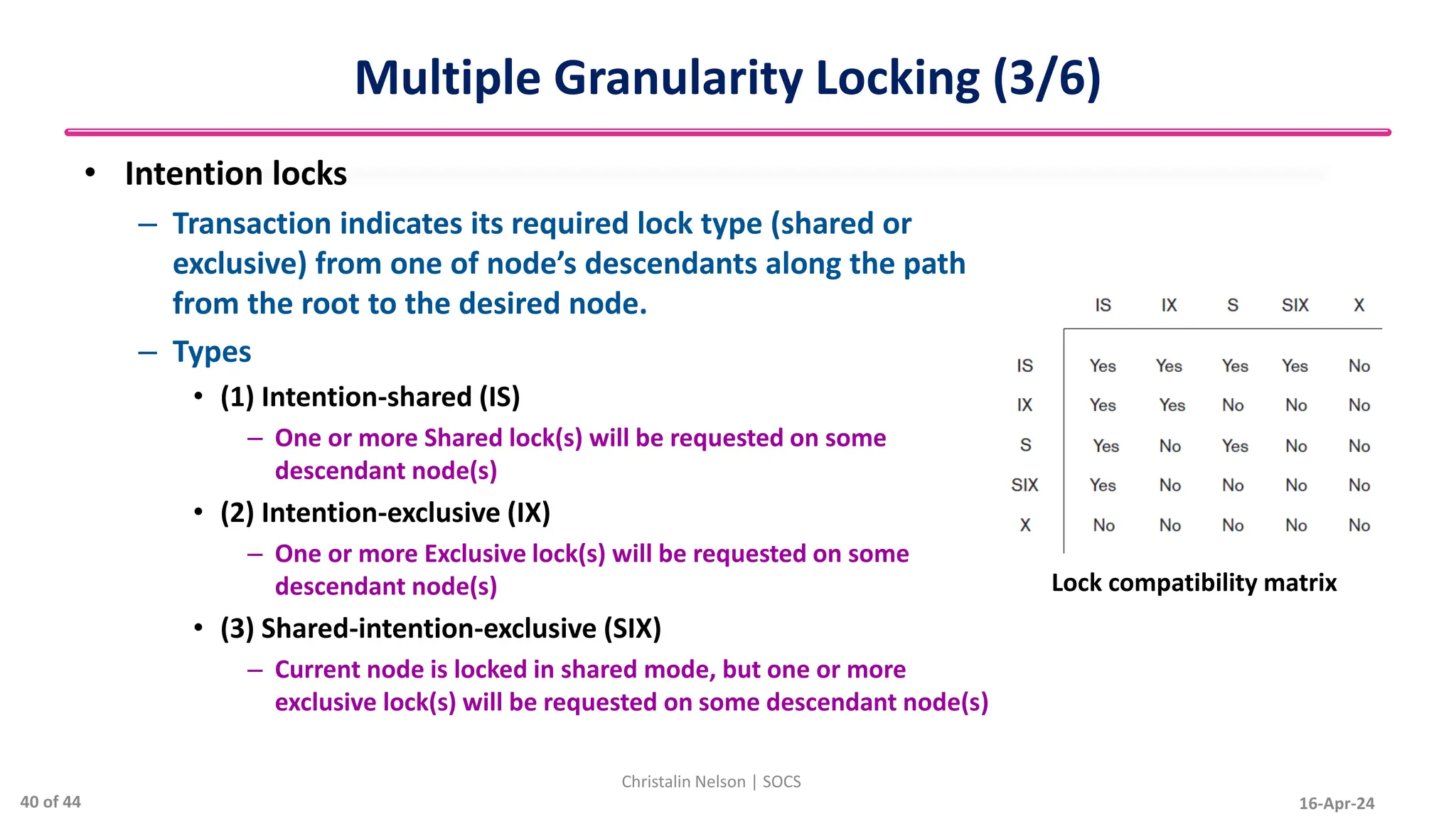 Multiple Granularity Locking (3/6)

• Intention locks

– Transaction indicates its required lock type (shared or exclusive) from one of node's descendants along the path from the root to the desired node.

– Types

• (1) Intention-shared (IS)

– One or more Shared lock(s) will be requested on some descendant node(s)

• (2) Intention-exclusive (IX)

– One or more Exclusive lock(s) will be requested on some descendant node(s)

• (3) Shared-intention-exclusive (SIX)

– Current node is locked in shared mode, but one or more exclusive lock(s) will be requested on some descendant node(s)

| | IS | IX | S | SIX | X |
|---|---|---|---|---|---|
| IS | Yes | Yes | Yes | Yes | No |
| IX | Yes | Yes | No | No | No |
| S | Yes | No | Yes | No | No |
| SIX | Yes | No | No | No | No |
| X | No | No | No | No | No |

Lock compatibility matrix

Christalin Nelson | SOCS

40 of 44

16-Apr-24